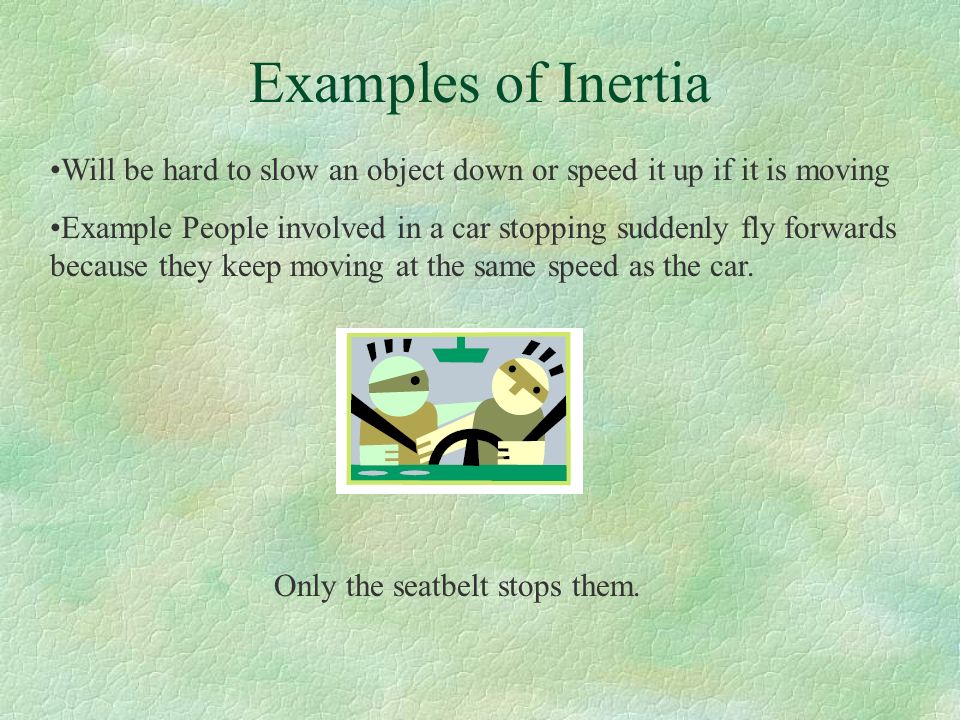 Examples of Inertia

•Will be hard to slow an object down or speed it up if it is moving

•Example People involved in a car stopping suddenly fly forwards because they keep moving at the same speed as the car.

Only the seatbelt stops them.